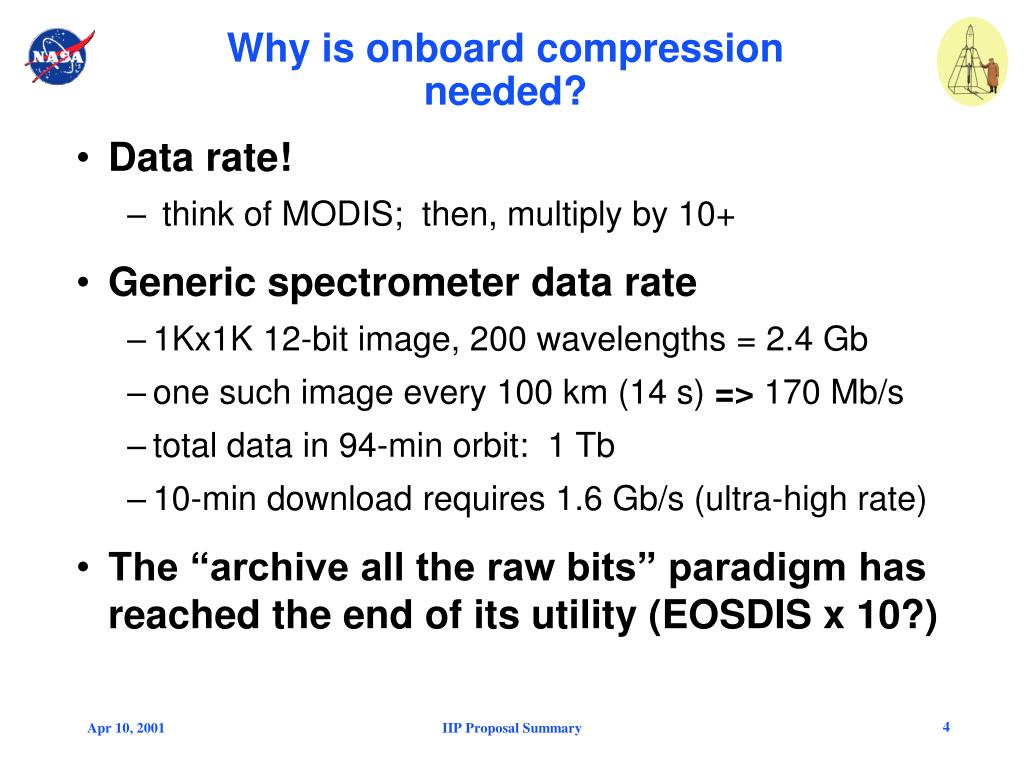 NASA

Why is onboard compression needed?

• Data rate!
– think of MODIS; then, multiply by 10+

• Generic spectrometer data rate
– 1Kx1K 12-bit image, 200 wavelengths = 2.4 Gb
– one such image every 100 km (14 s) => 170 Mb/s
– total data in 94-min orbit: 1 Tb
– 10-min download requires 1.6 Gb/s (ultra-high rate)

• The “archive all the raw bits” paradigm has reached the end of its utility (EOSDIS x 10?)

Apr 10, 2001

IIP Proposal Summary

4